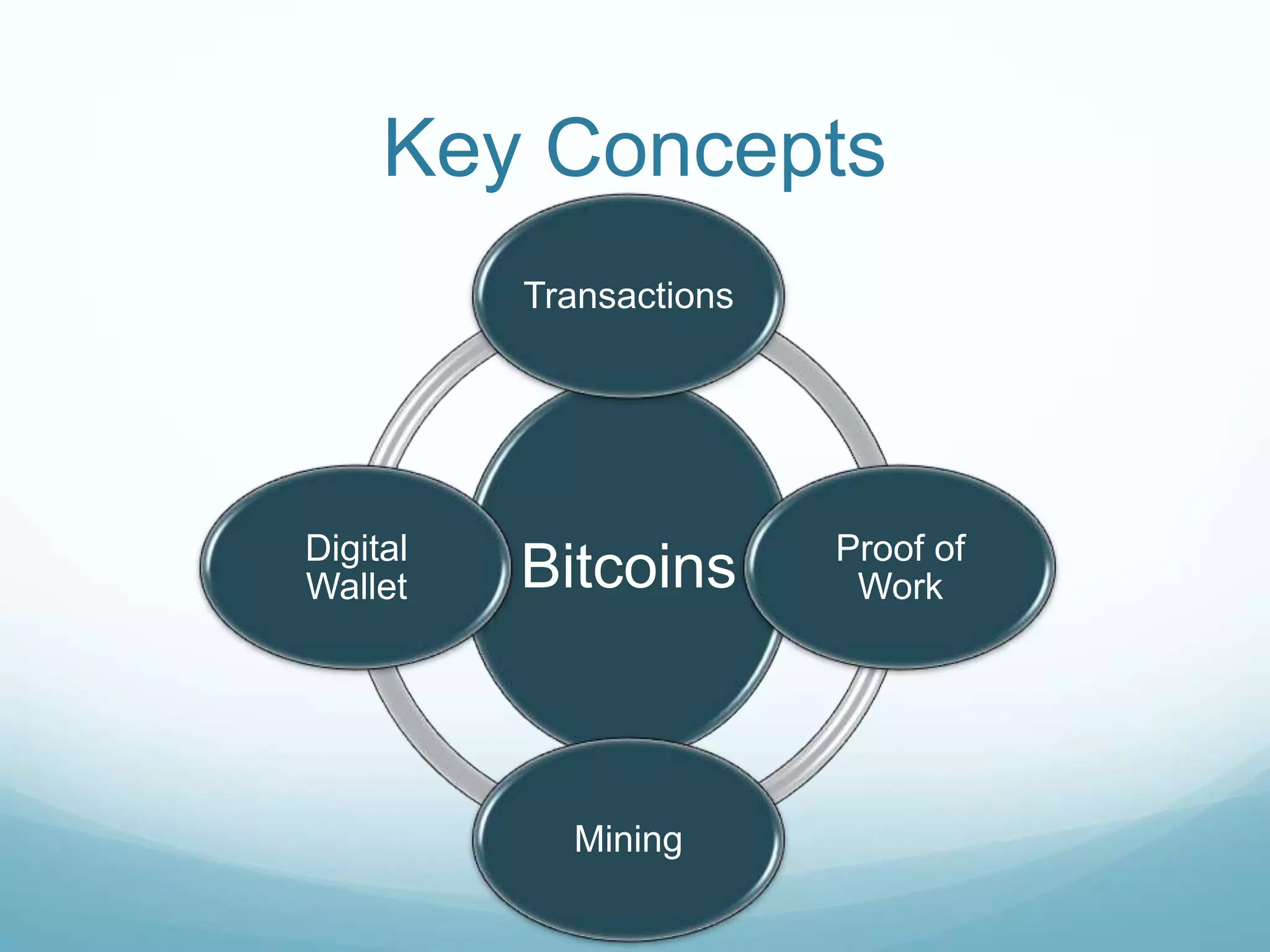 Key Concepts

Transactions

Digital Wallet

Bitcoins

Proof of Work

Mining